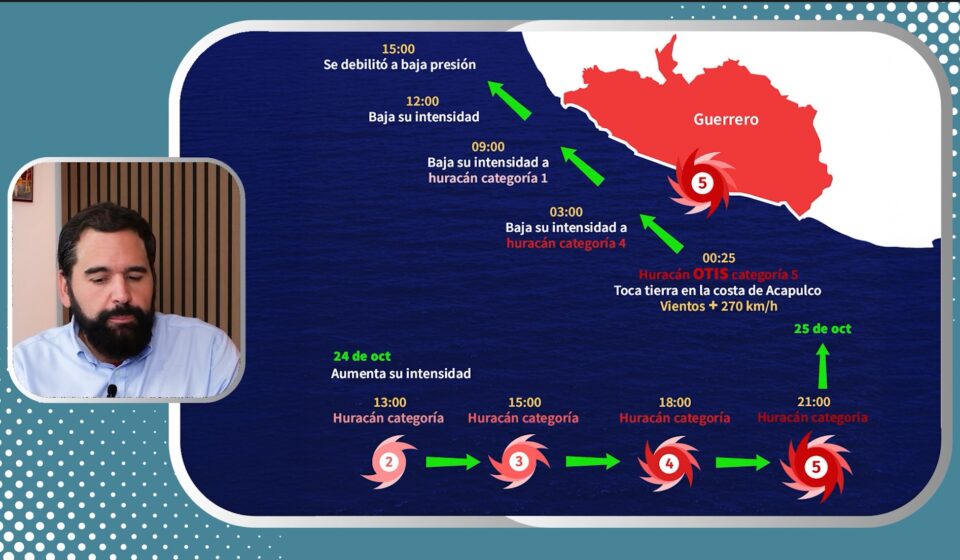 15:00
Se debilitó a baja presión

12:00
Baja su intensidad

09:00
Baja su intensidad a huracán categoría 1

03:00
Baja su intensidad a huracán categoría 4

Guerrero

5

00:25
Huracán OTIS categoría 5
Toca tierra en la costa de Acapulco
Vientos + 270 km/h

25 de oct

24 de oct
Aumenta su intensidad

13:00
Huracán categoría

2

15:00
Huracán categoría

3

18:00
Huracán categoría

4

21:00
Huracán categoría

5